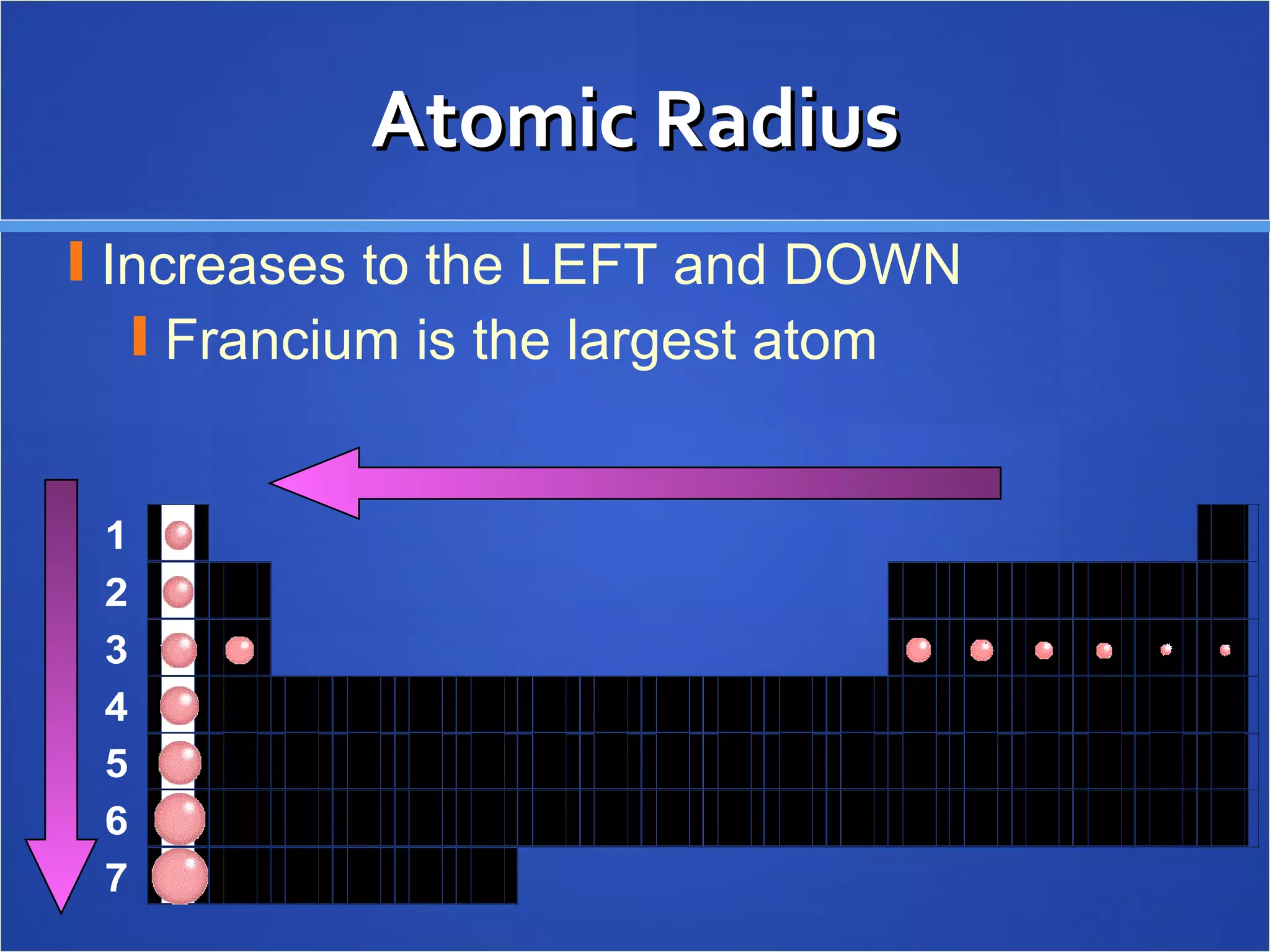 Atomic Radius

Increases to the LEFT and DOWN

Francium is the largest atom

1
2
3
4
5
6
7